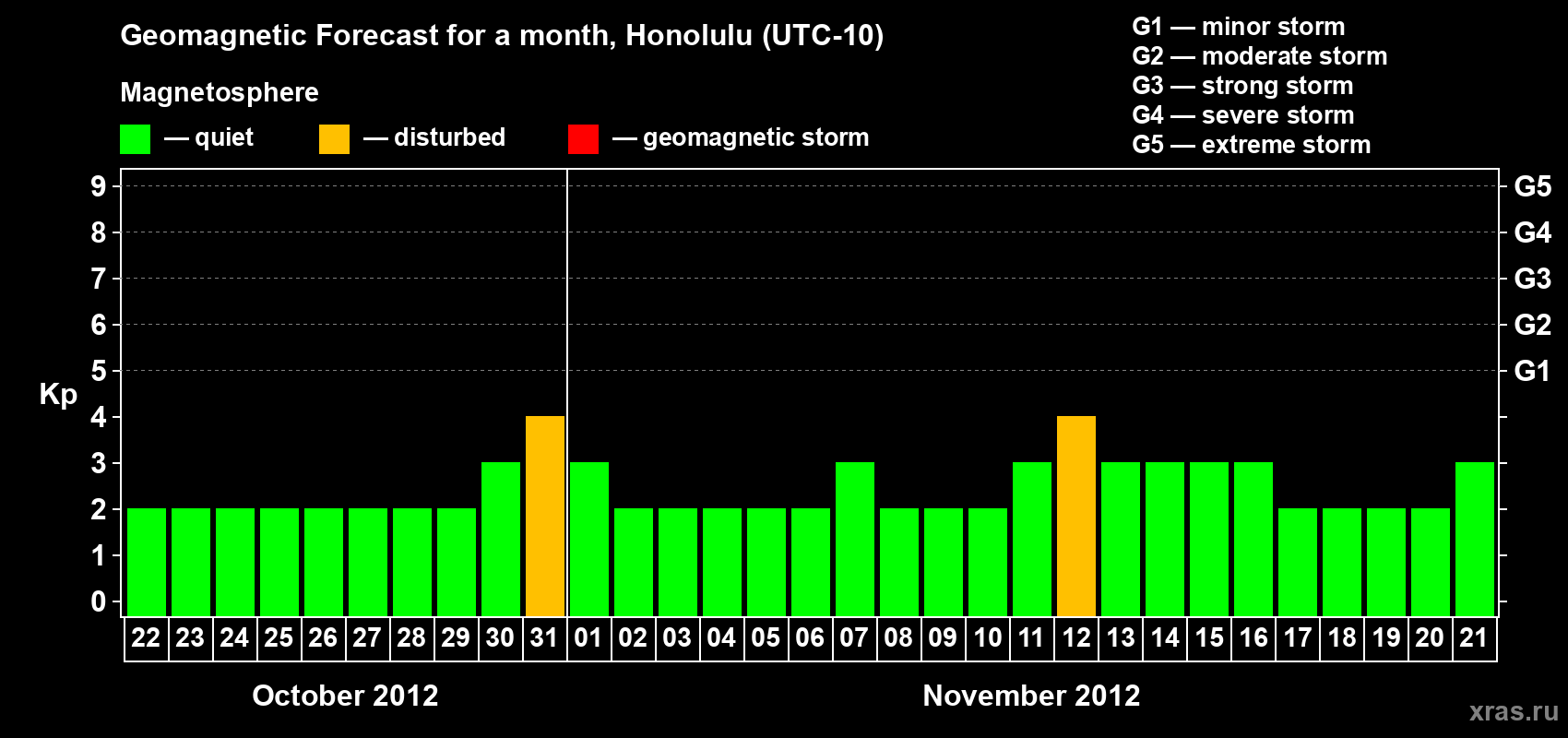 Geomagnetic Forecast for a month, Honolulu (UTC-10)

Magnetosphere

— quiet — disturbed — geomagnetic storm

G1 — minor storm
G2 — moderate storm
G3 — strong storm
G4 — severe storm
G5 — extreme storm

Kp

9
8
7
6
5
4
3
2
1
0

G5
G4
G3
G2
G1

22 23 24 25 26 27 28 29 30 31 01 02 03 04 05 06 07 08 09 10 11 12 13 14 15 16 17 18 19 20 21

October 2012

November 2012

xras.ru